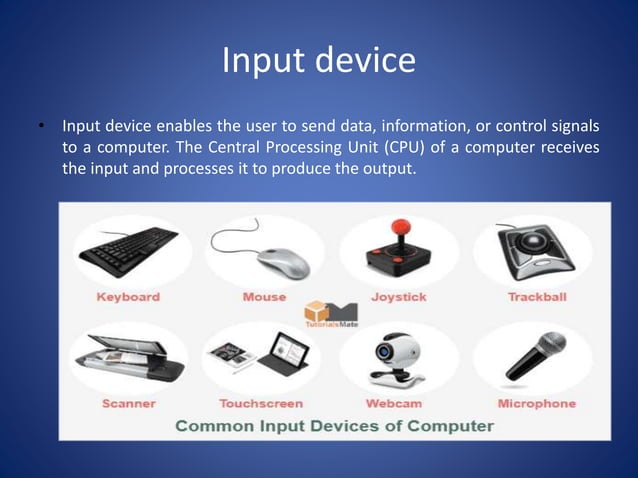 Input device

• Input device enables the user to send data, information, or control signals to a computer. The Central Processing Unit (CPU) of a computer receives the input and processes it to produce the output.

Keyboard

Mouse

Joystick

Trackball

TutorialsMate

Scanner

Touchscreen

Webcam

Microphone

Common Input Devices of Computer